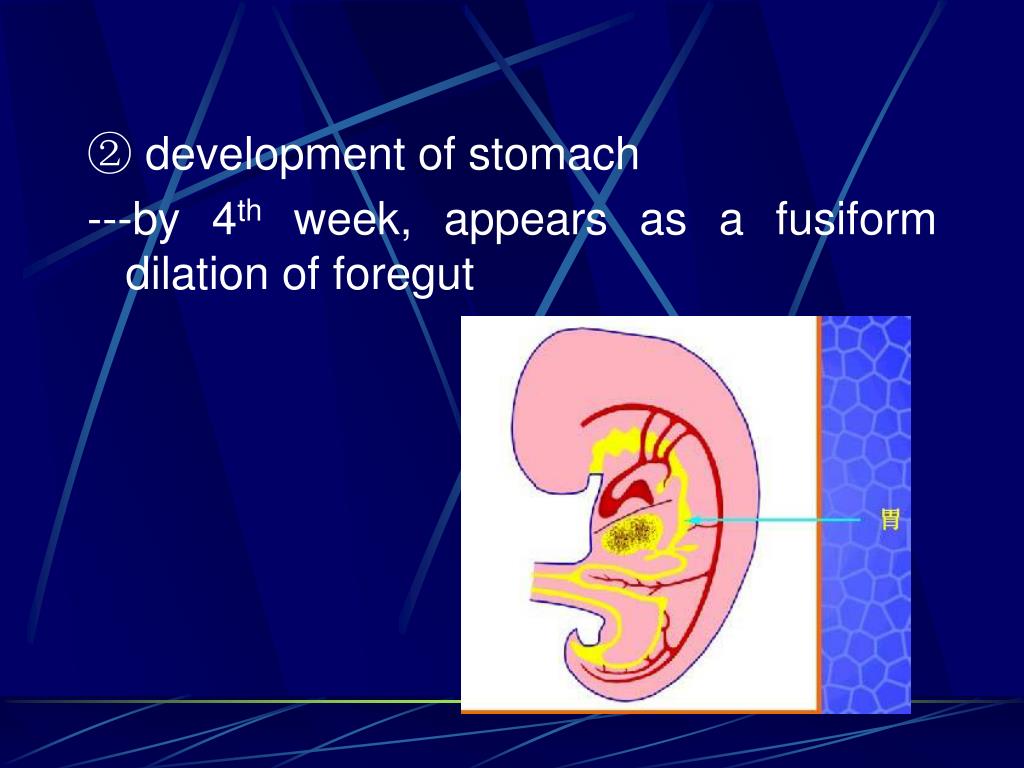 ② development of stomach

---by 4$^{th}$ week, appears as a fusiform dilation of foregut

胃